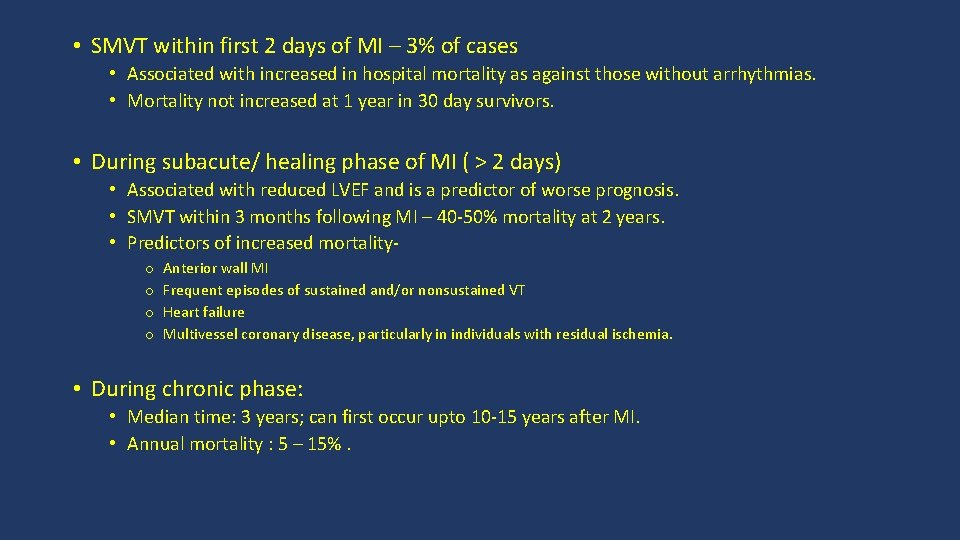 • SMVT within first 2 days of MI – 3% of cases

• Associated with increased in hospital mortality as against those without arrhythmias.
• Mortality not increased at 1 year in 30 day survivors.

• During subacute/ healing phase of MI ( > 2 days)

• Associated with reduced LVEF and is a predictor of worse prognosis.
• SMVT within 3 months following MI – 40-50% mortality at 2 years.
• Predictors of increased mortality-

o Anterior wall MI
o Frequent episodes of sustained and/or nonsustained VT
o Heart failure
o Multivessel coronary disease, particularly in individuals with residual ischemia.

• During chronic phase:

• Median time: 3 years; can first occur upto 10-15 years after MI.
• Annual mortality : 5 – 15% .